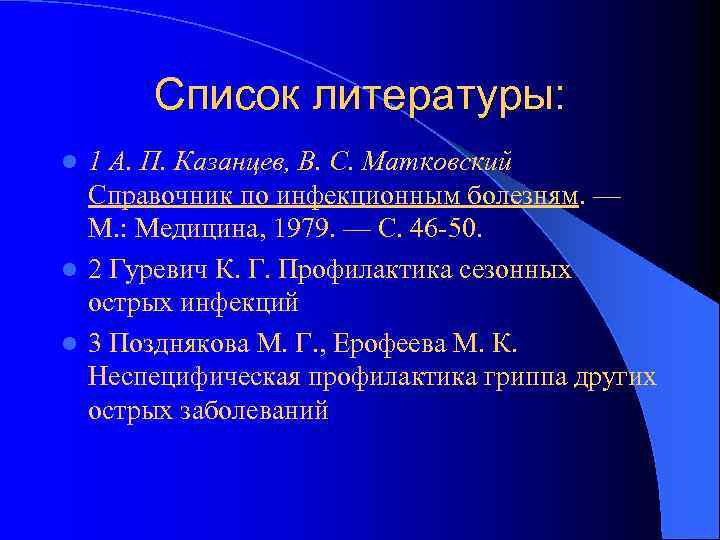 Список литературы:

1 А. П. Казанцев, В. С. Матковский Справочник по инфекционным болезням. — М.: Медицина, 1979. — С. 46-50.

2 Гуревич К. Г. Профилактика сезонных острых инфекций

3 Позднякова М. Г., Ерофеева М. К. Неспецифическая профилактика гриппа других острых заболеваний